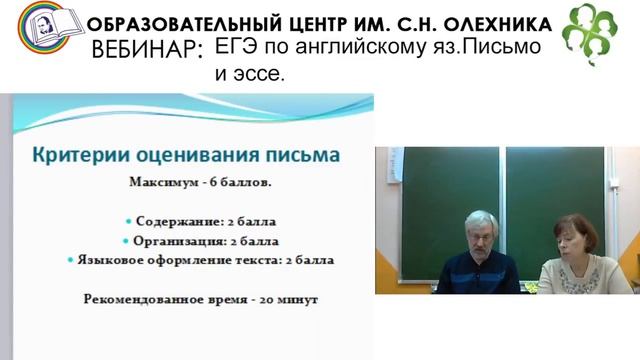 ОБРАЗОВАТЕЛЬНЫЙ ЦЕНТР ИМ. С.Н. ОЛЕХНИКА
ВЕБИНАР: ЕГЭ по английскому яз.Письмо и эссе.

Критерии оценивания письма

Максимум - 6 баллов.

• Содержание: 2 балла
• Организация: 2 балла
• Языковое оформление текста: 2 балла

Рекомендованное время - 20 минут